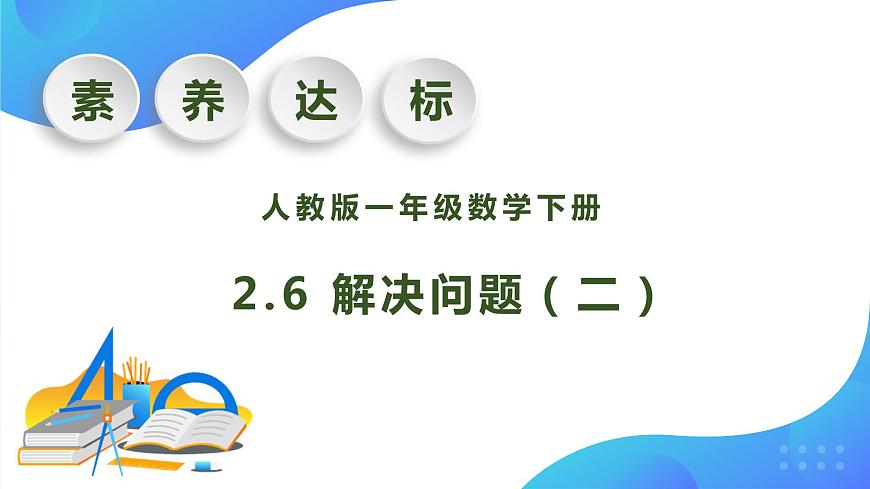 素 养 达 标

人教版一年级数学下册

2.6 解决问题（二）